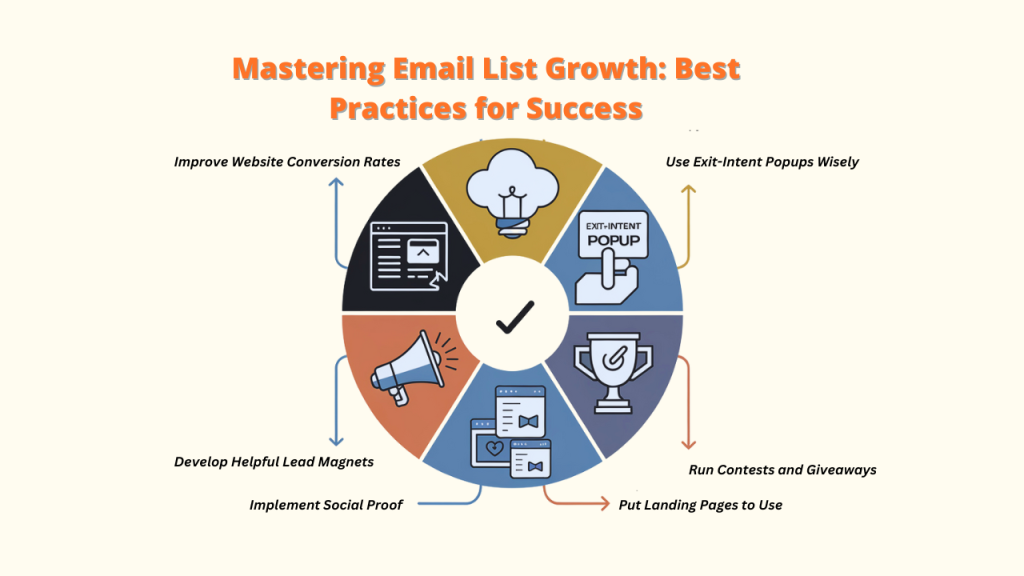 Mastering Email List Growth: Best Practices for Success

Improve Website Conversion Rates

Use Exit-Intent Popups Wisely

EXIT-INTENT POPUP

Develop Helpful Lead Magnets

Run Contests and Giveaways

Implement Social Proof

Put Landing Pages to Use